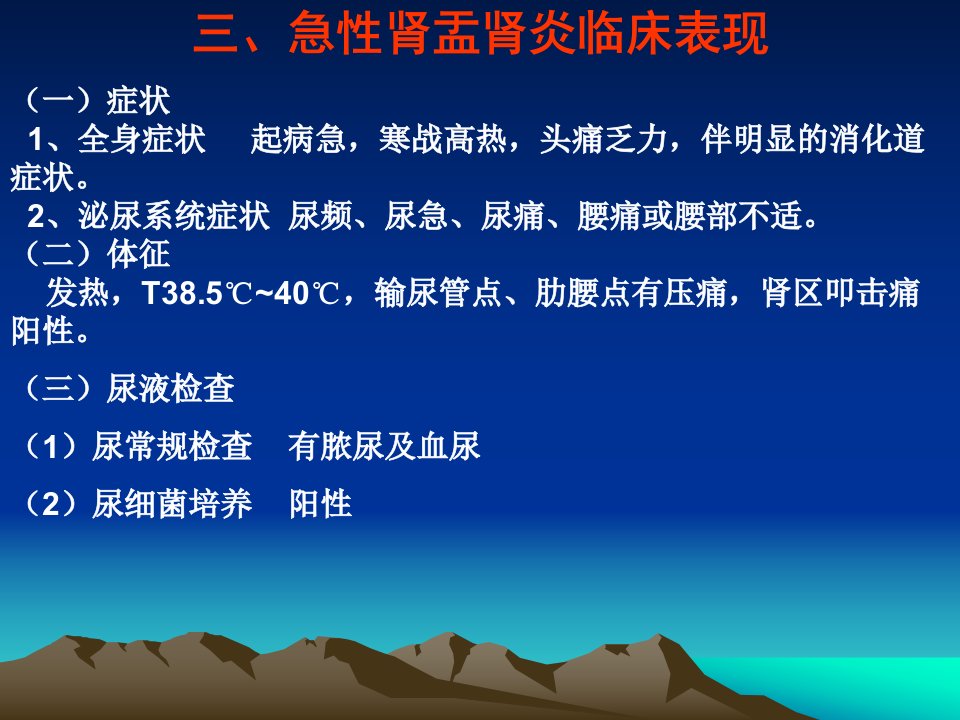 三、急性肾盂肾炎临床表现

（一）症状
1、全身症状　起病急，寒战高热，头痛乏力，伴明显的消化道症状。
2、泌尿系统症状 尿频、尿急、尿痛、腰痛或腰部不适。
（二）体征
发热，T38.5℃~40℃，输尿管点、肋腰点有压痛，肾区叩击痛阳性。

（三）尿液检查

（1）尿常规检查　有脓尿及血尿

（2）尿细菌培养　阳性